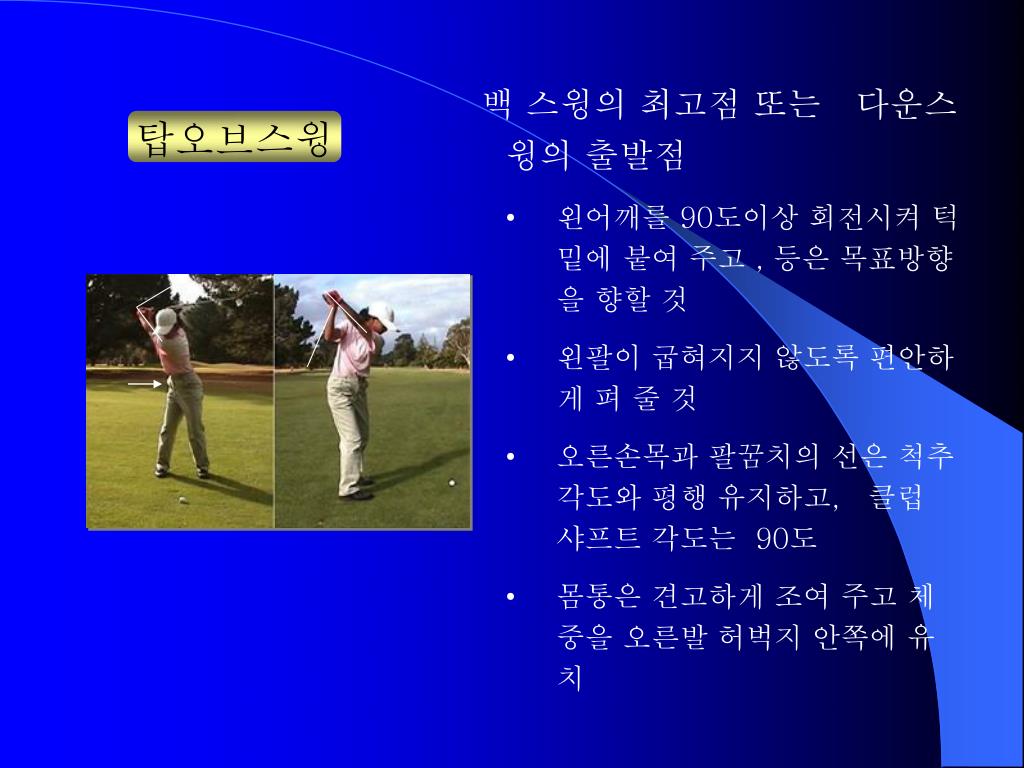 탑오브스윙

백 스윙의 최고점 또는 다운스윙의 출발점

• 왼어깨를 90도이상 회전시켜 턱 밑에 붙여 주고 , 등은 목표방향을 향할 것

• 왼팔이 굽혀지지 않도록 편안하게 펴 줄 것

• 오른손목과 팔꿈치의 선은 척추 각도와 평행 유지하고, 클럽 샤프트 각도는 90도

• 몸통은 견고하게 조여 주고 체중을 오른발 허벅지 안쪽에 유치